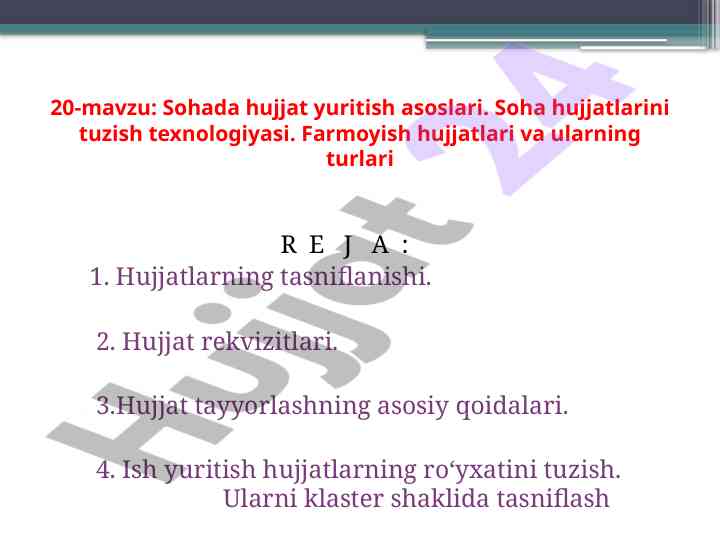 20-mavzu: Sohada hujjat yuritish asoslari. Soha hujjatlarini tuzish texnologiyasi. Farmoyish hujjatlari va ularning turlari

R E J A :

1. Hujjatlarning tasniflanishi.

2. Hujjat rekvizitlari.

3.Hujjat tayyorlashning asosiy qoidalari.

4. Ish yuritish hujjatlarning ro‘yxatini tuzish. Ularni klaster shaklida tasniflash

Hujjat 24